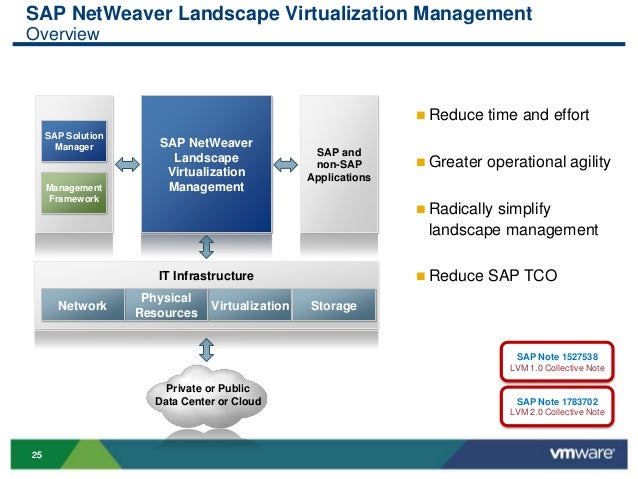 SAP NetWeaver Landscape Virtualization Management
Overview

SAP Solution Manager

Management Framework

SAP NetWeaver Landscape Virtualization Management

SAP and non-SAP Applications

IT Infrastructure

Network

Physical Resources

Virtualization

Storage

Private or Public Data Center or Cloud

Reduce time and effort

Greater operational agility

Radically simplify landscape management

Reduce SAP TCO

SAP Note 1527538
LVM 1.0 Collective Note

SAP Note 1783702
LVM 2.0 Collective Note

25

vmware